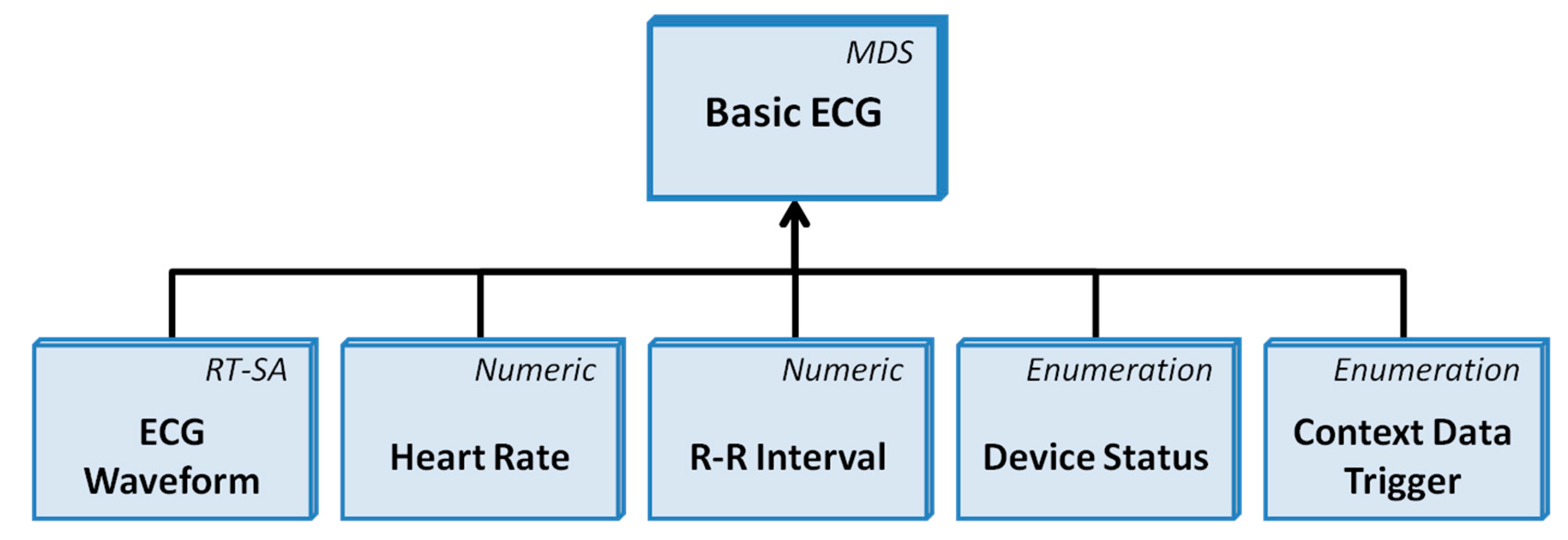 MDS
Basic ECG

RT-SA
ECG Waveform

Numeric
Heart Rate

Numeric
R-R Interval

Enumeration
Device Status

Enumeration
Context Data Trigger